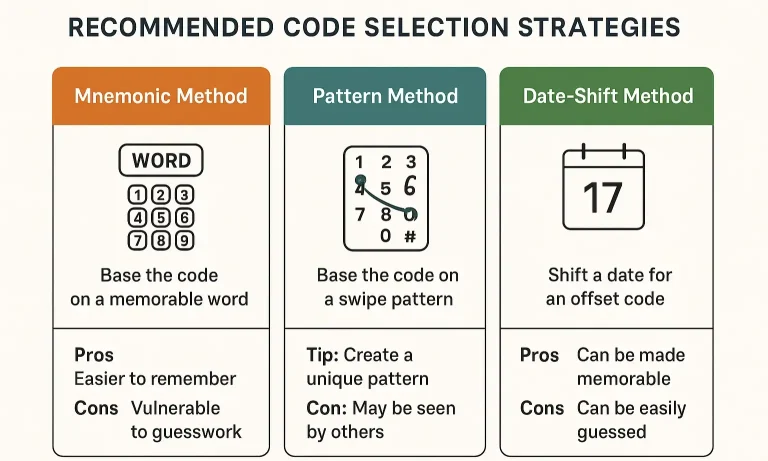 RECOMMENDED CODE SELECTION STRATEGIES

Mnemonic Method

WORD

1 2 3
4 5 6
7 8 9

Base the code on a memorable word

Pros
Easier to remember

Cons Vulnerable to guesswork

Pattern Method

1 2 3
4 5 6
7 8 0
0 #

Base the code on a swipe pattern

Tip: Create a unique pattern

Con: May be seen by others

Date-Shift Method

17

Shift a date for an offset code

Pros Can be made memorable

Cons Can be easily guessed